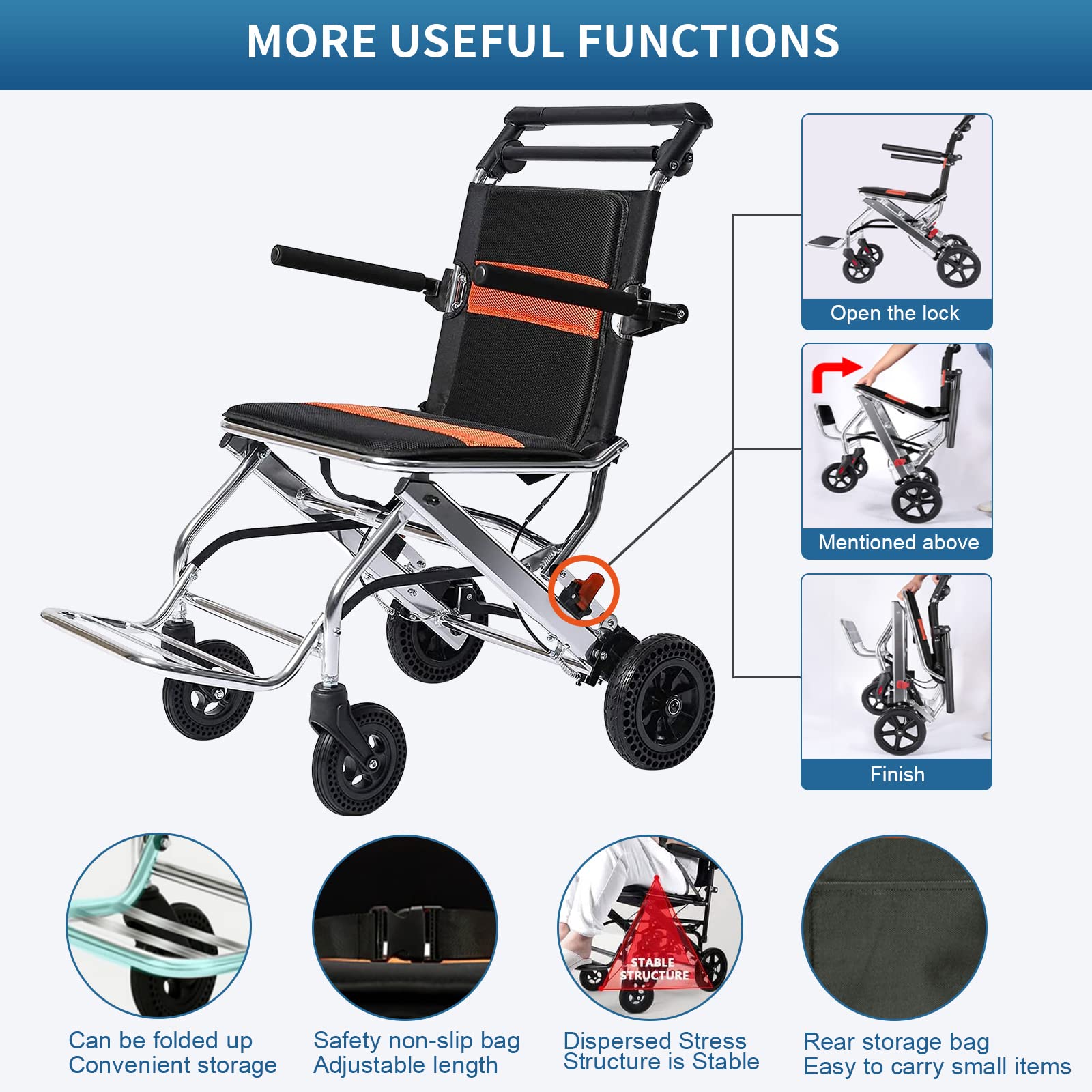 MORE USEFUL FUNCTIONS

Open the lock

Mentioned above

Finish

STABLE STRUCTURE

Can be folded up
Convenient storage

Safety non-slip bag
Adjustable length

Dispersed Stress
Structure is Stable

Rear storage bag
Easy to carry small items